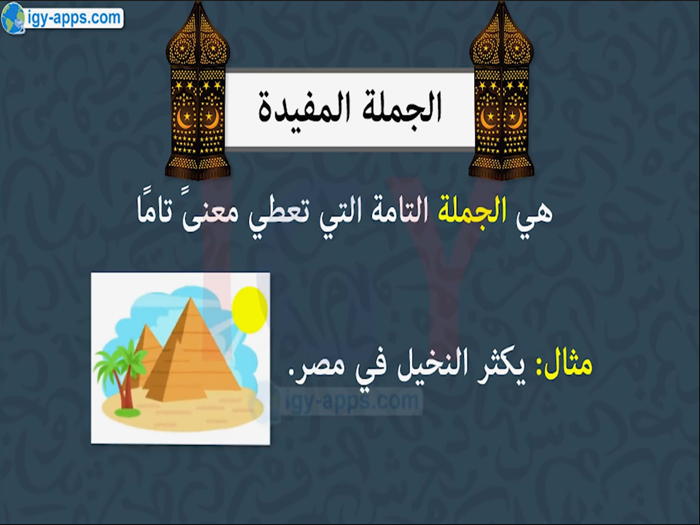 igy-apps.com

الجملة المفيدة

هي الجملة التامة التي تعطي معنىً تامًا

مثال: يكثر النخيل في مصر.

igy-apps.com